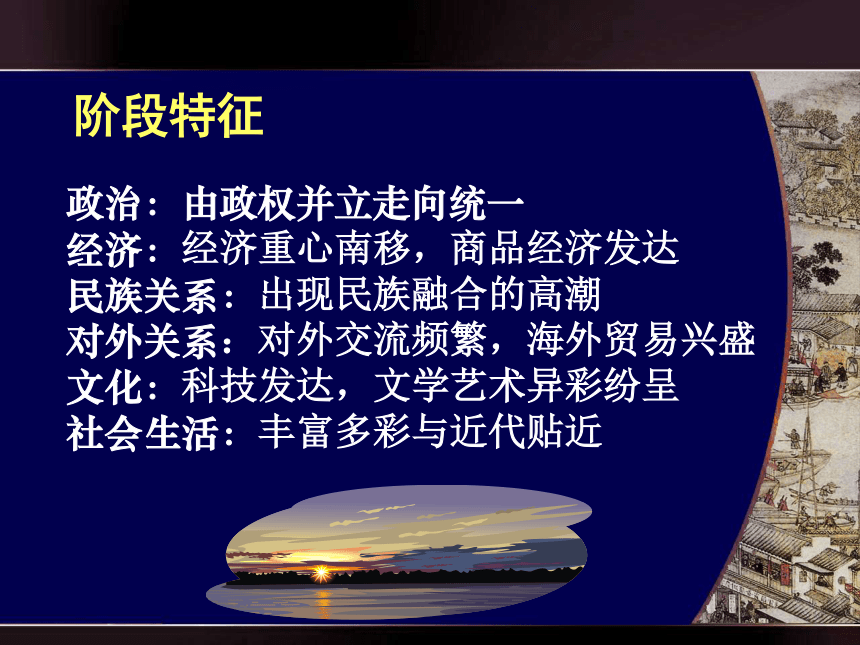 阶段特征

政治：由政权并立走向统一
经济：经济重心南移，商品经济发达
民族关系：出现民族融合的高潮
对外关系：对外交流频繁，海外贸易兴盛
文化：科技发达，文学艺术异彩纷呈
社会生活：丰富多彩与近代贴近